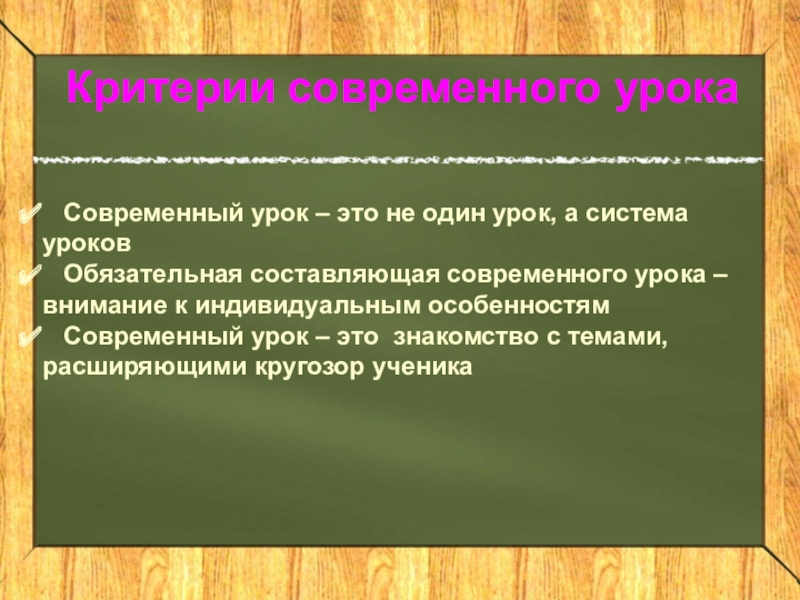 Критерии современного урока

✔ Современный урок – это не один урок, а система уроков
✔ Обязательная составляющая современного урока – внимание к индивидуальным особенностям
✔ Современный урок – это знакомство с темами, расширяющими кругозор ученика